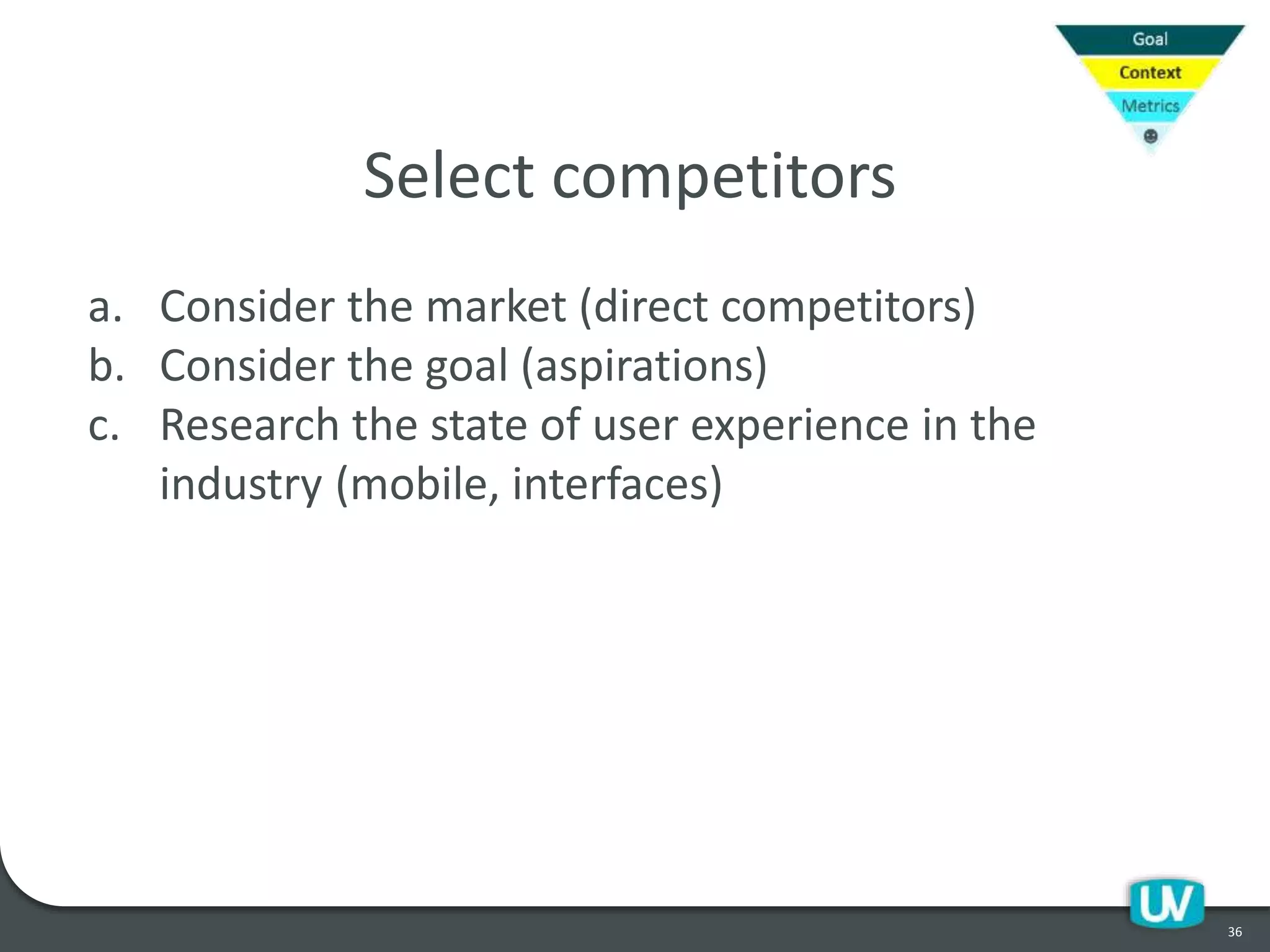 Goal
Context
Metrics

Select competitors

a. Consider the market (direct competitors)
b. Consider the goal (aspirations)
c. Research the state of user experience in the industry (mobile, interfaces)

UV

36